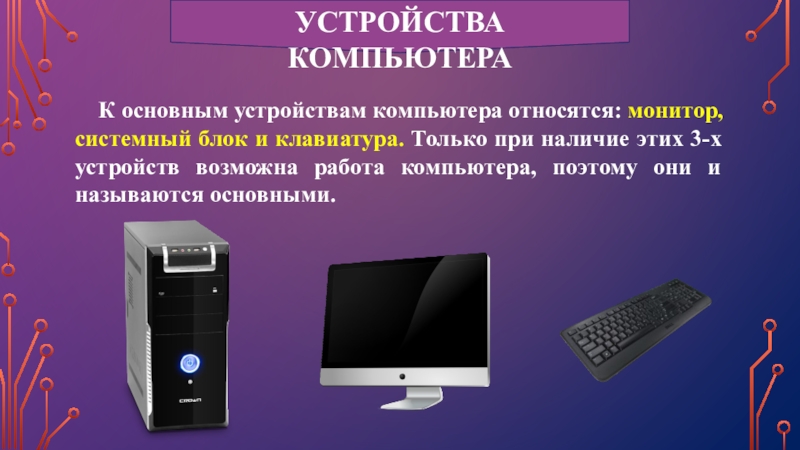 УСТРОЙСТВА КОМПЬЮТЕРА

К основным устройствам компьютера относятся: монитор, системный блок и клавиатура. Только при наличие этих 3-х устройств возможна работа компьютера, поэтому они и называются основными.

CROWN